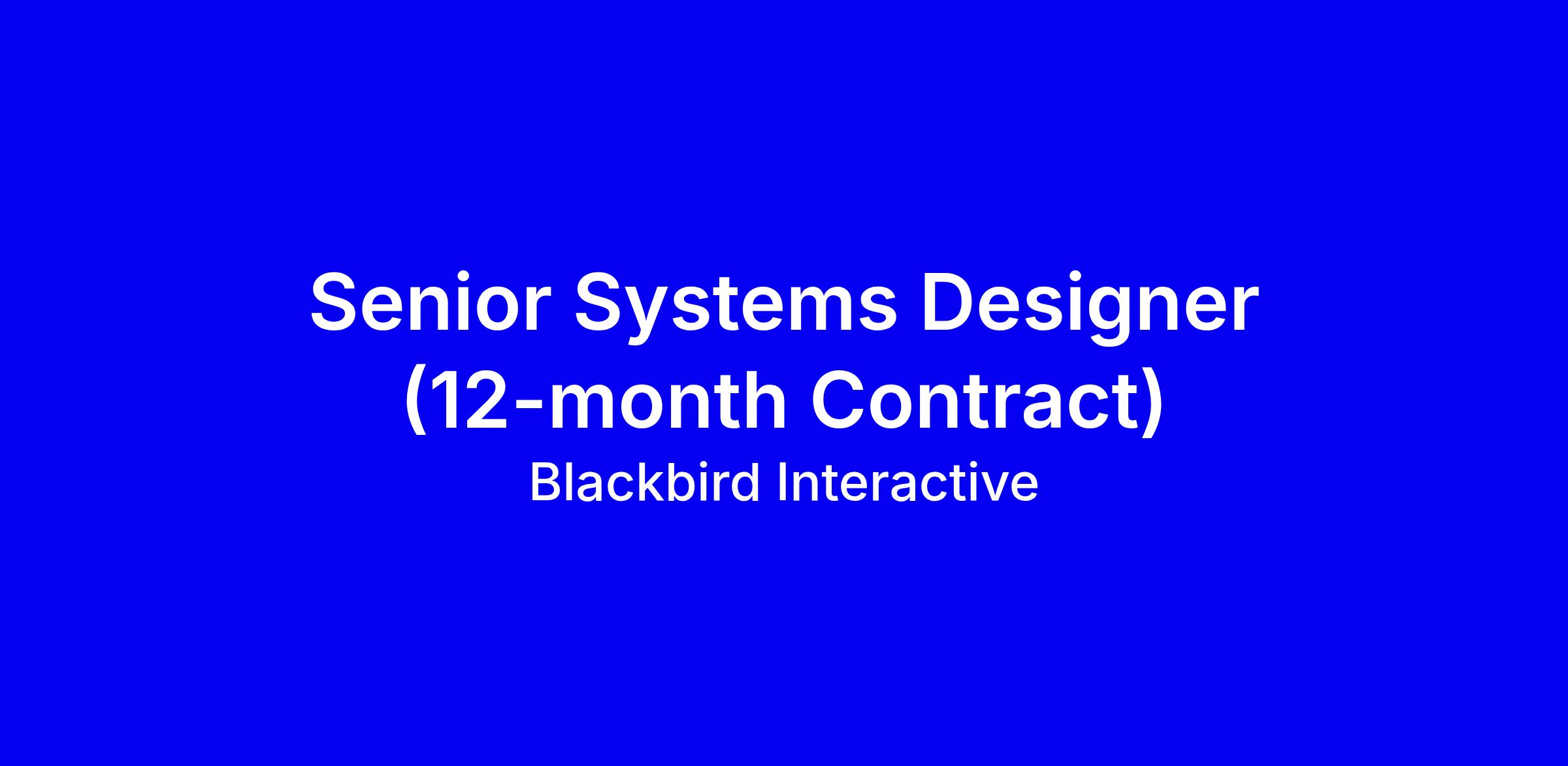 Senior Systems Designer (12-month Contract)
Blackbird Interactive